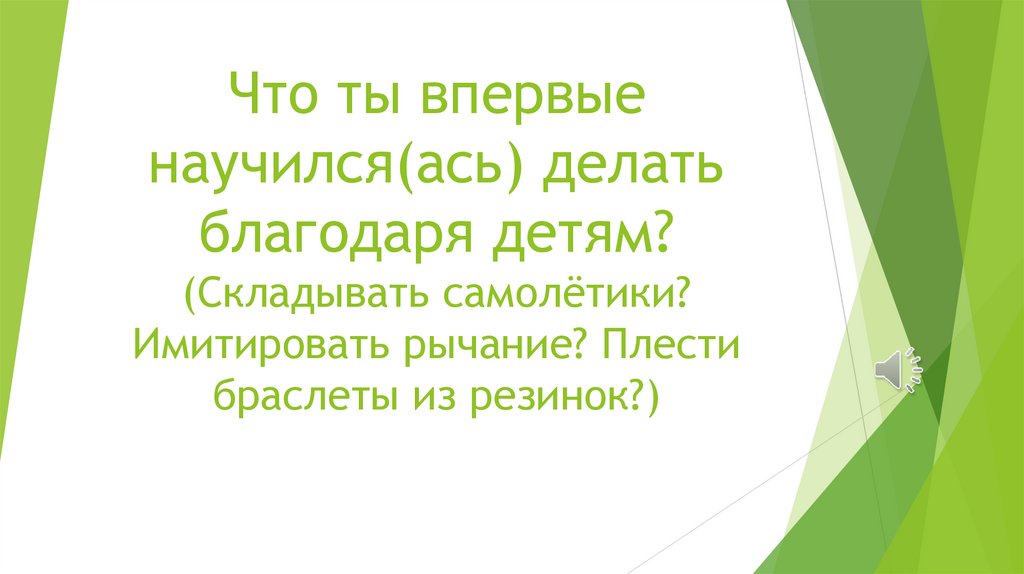 Что ты впервые научился(ась) делать благодаря детям? (Складывать самолётики? Имитировать рычание? Плести браслеты из резинок?)